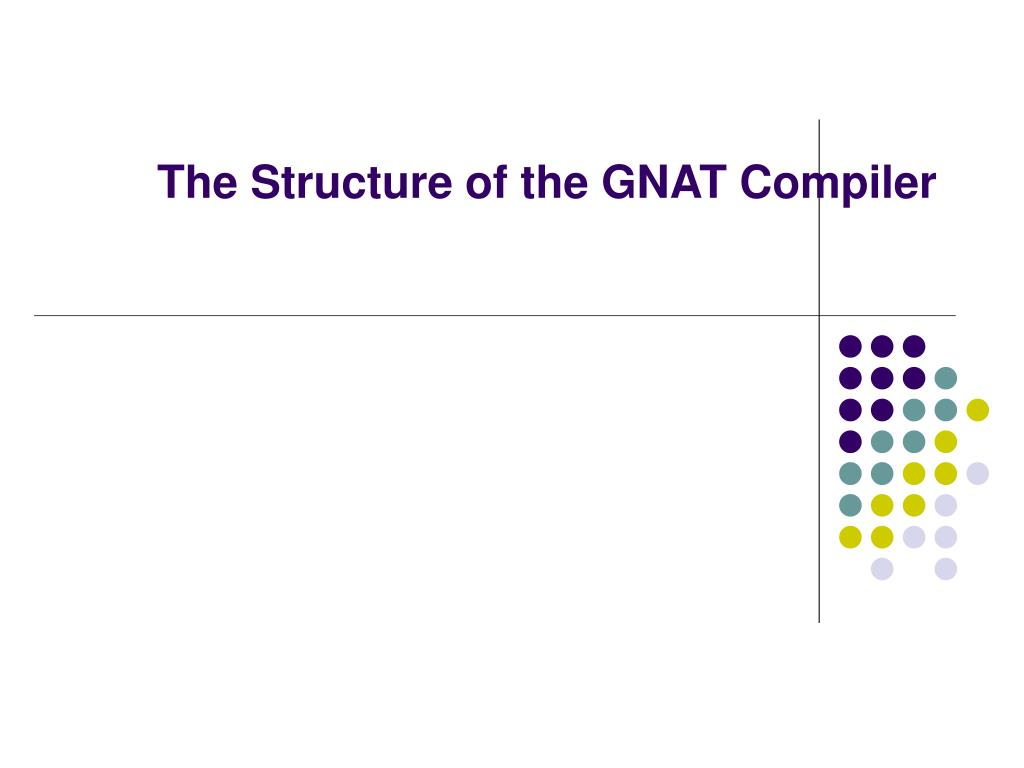 The Structure of the GNAT Compiler